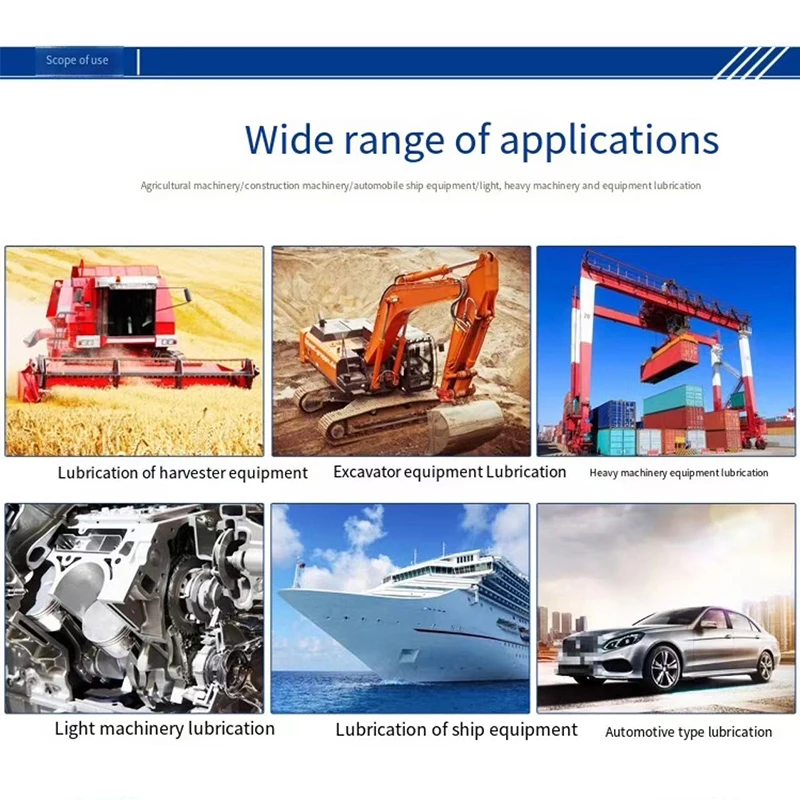 Scope of use

Wide range of applications

Agricultural machinery/construction machinery/automobile ship equipment/light, heavy machinery and equipment lubrication

Lubrication of harvester equipment

Excavator equipment Lubrication

Heavy machinery equipment lubrication

Light machinery lubrication

Lubrication of ship equipment

Automotive type lubrication